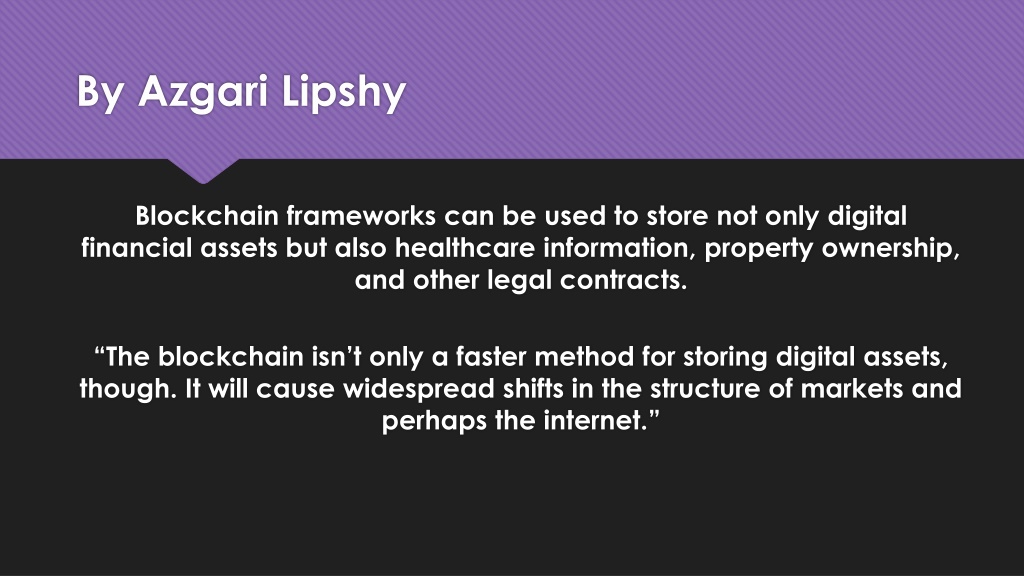 By Azgari Lipshy

Blockchain frameworks can be used to store not only digital financial assets but also healthcare information, property ownership, and other legal contracts.

“The blockchain isn’t only a faster method for storing digital assets, though. It will cause widespread shifts in the structure of markets and perhaps the internet.”